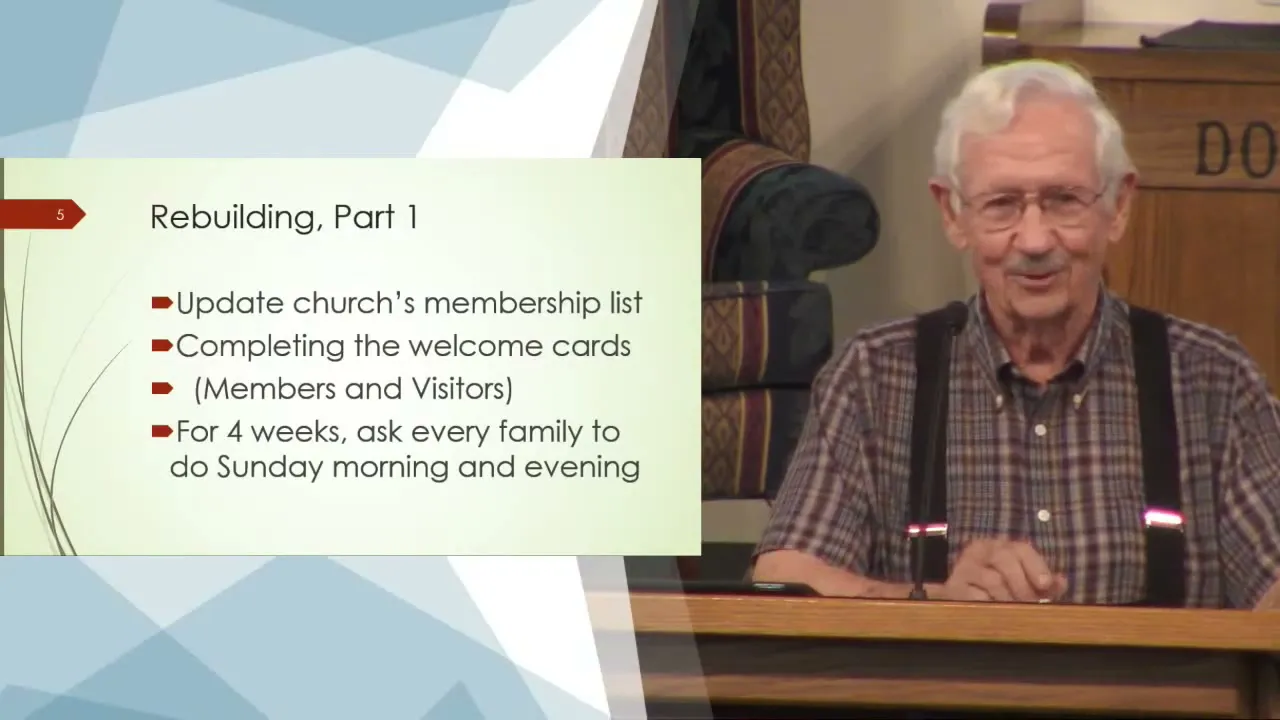 5

Rebuilding, Part 1

Update church's membership list
Completing the welcome cards
(Members and Visitors)
For 4 weeks, ask every family to do Sunday morning and evening

DO